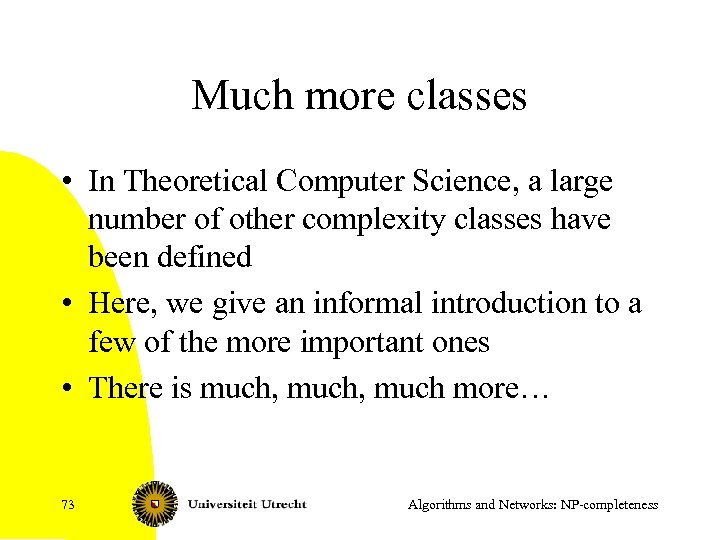 Much more classes

• In Theoretical Computer Science, a large number of other complexity classes have been defined
• Here, we give an informal introduction to a few of the more important ones
• There is much, much, much more…

73

Universiteit Utrecht

Algorithms and Networks: NP-completeness